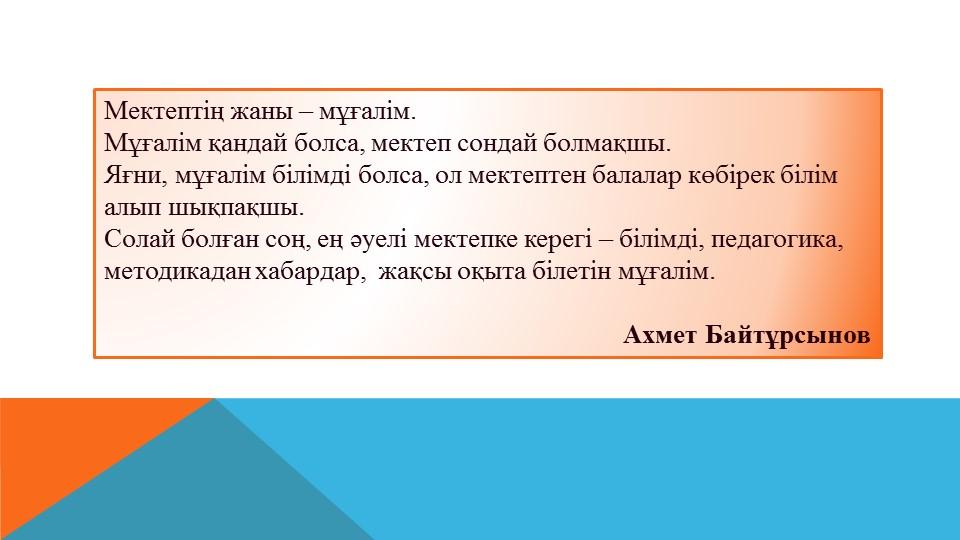 Мектептің жаны – мұғалім.
Мұғалім қандай болса, мектеп сондай болмақшы.
Яғни, мұғалім білімді болса, ол мектептен балалар көбірек білім алып шықпақшы.
Солай болған соң, ең әуелі мектепке керегі – білімді, педагогика, методикадан хабардар, жақсы оқыта білетін мұғалім.

Ахмет Байтұрсынов